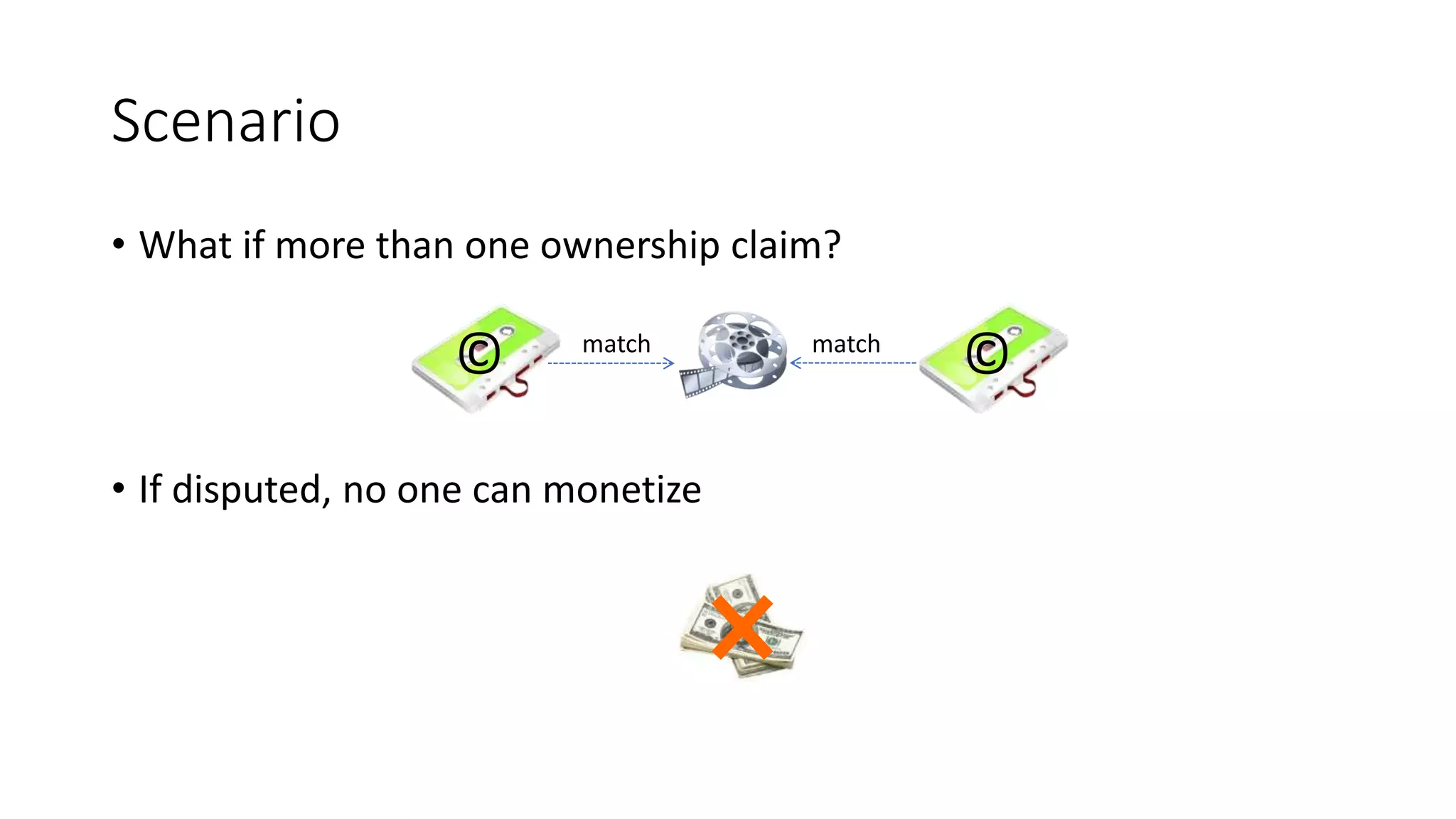 Scenario

• What if more than one ownership claim?

©

match

match

©

• If disputed, no one can monetize